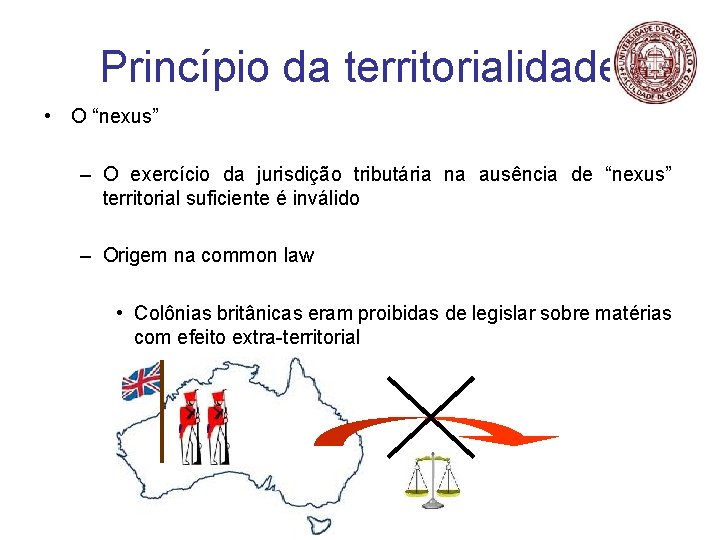 Princípio da territorialidade

UNIVERSIDADE DE SÃO PAULO
FACULDADE DE DIREITO

• O “nexus”

– O exercício da jurisdição tributária na ausência de “nexus” territorial suficiente é inválido

– Origem na common law

• Colônias britânicas eram proibidas de legislar sobre matérias com efeito extra-territorial